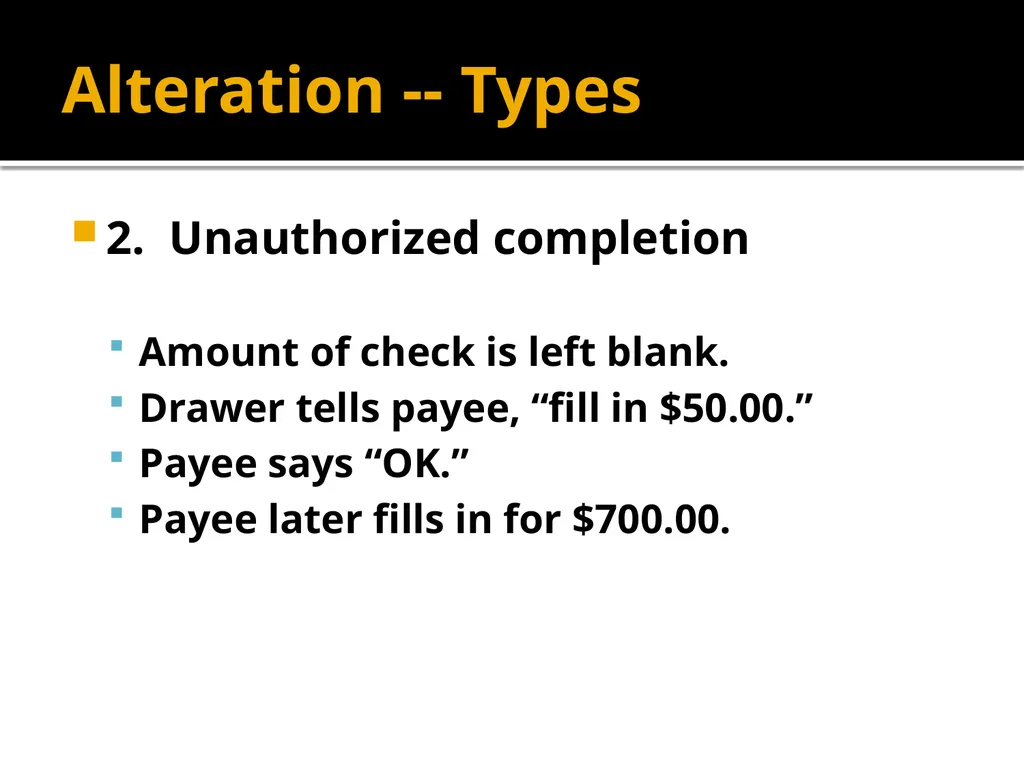 Alteration -- Types

2. Unauthorized completion

Amount of check is left blank.
Drawer tells payee, “fill in \$50.00.”
Payee says “OK.”
Payee later fills in for \$700.00.